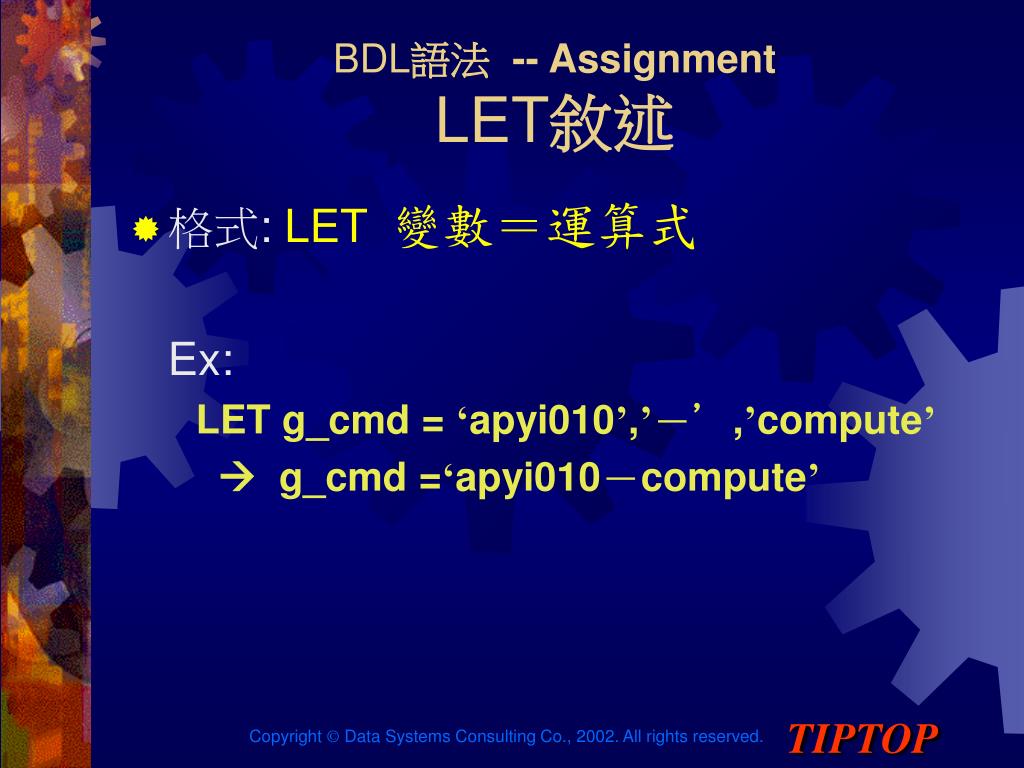 BDL語法 -- Assignment
LET敘述

格式: LET 變數＝運算式

Ex:
LET g_cmd = ‘apyi010’,’－’ ,’compute’
→ g_cmd =‘apyi010－compute’

Copyright © Data Systems Consulting Co., 2002. All rights reserved.
TIPTOP